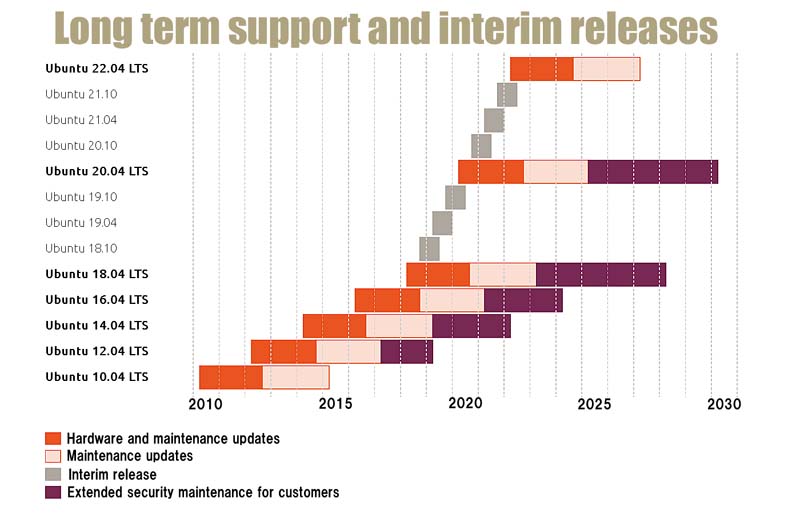 Long term support and interim releases

Ubuntu 22.04 LTS
Ubuntu 21.10
Ubuntu 21.04
Ubuntu 20.10
Ubuntu 20.04 LTS
Ubuntu 19.10
Ubuntu 19.04
Ubuntu 18.10
Ubuntu 18.04 LTS
Ubuntu 16.04 LTS
Ubuntu 14.04 LTS
Ubuntu 12.04 LTS
Ubuntu 10.04 LTS

2010 2015 2020 2025 2030

Hardware and maintenance updates
Maintenance updates
Interim release
Extended security maintenance for customers